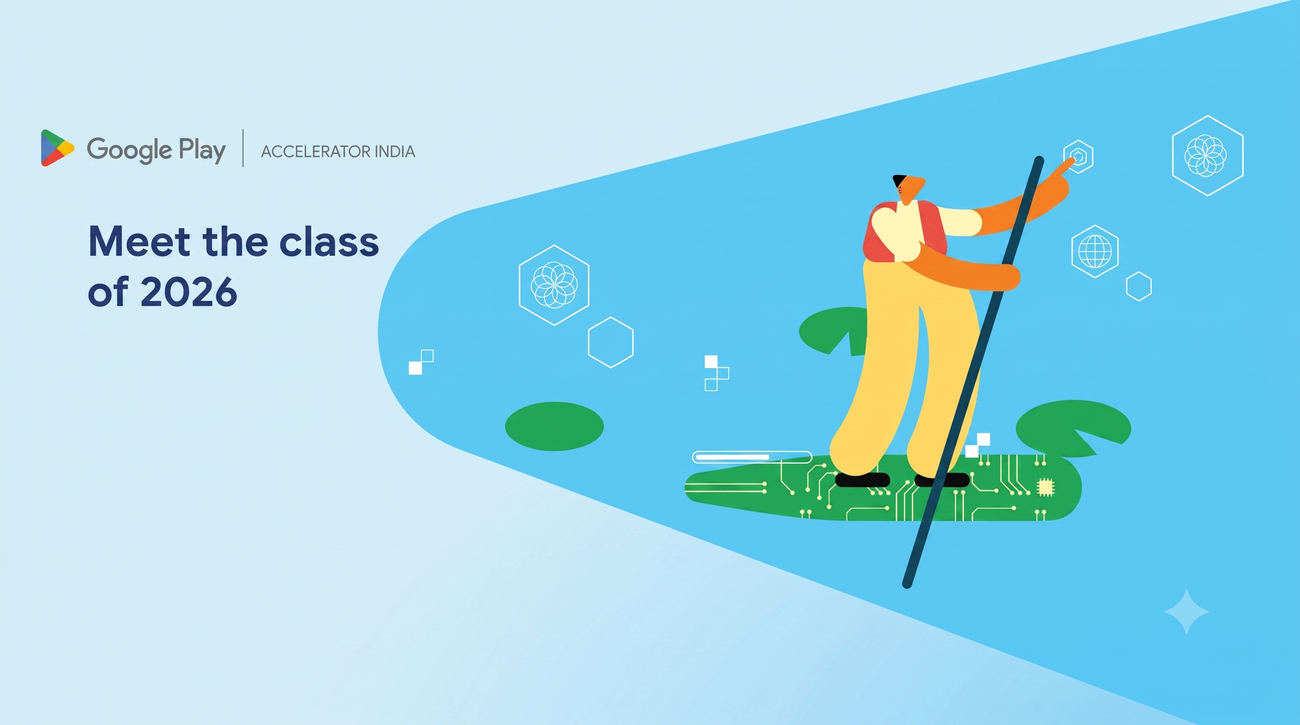 Google Play | ACCELERATOR INDIA

Meet the class of 2026